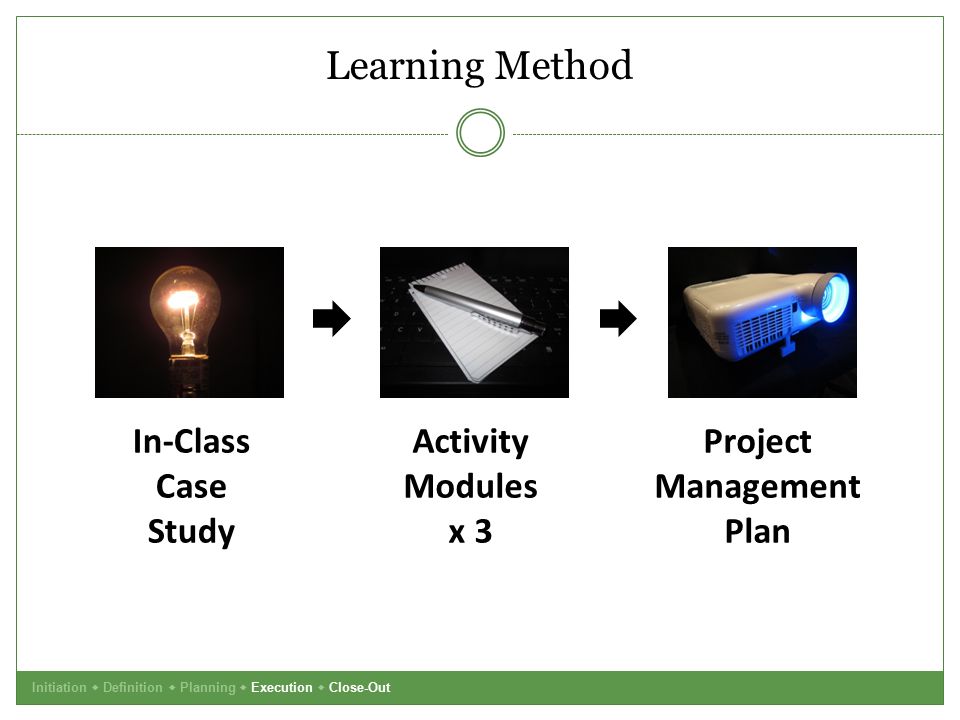 Learning Method

In-Class Case Study

Activity Modules x 3

Project Management Plan

Initiation • Definition • Planning • Execution • Close-Out